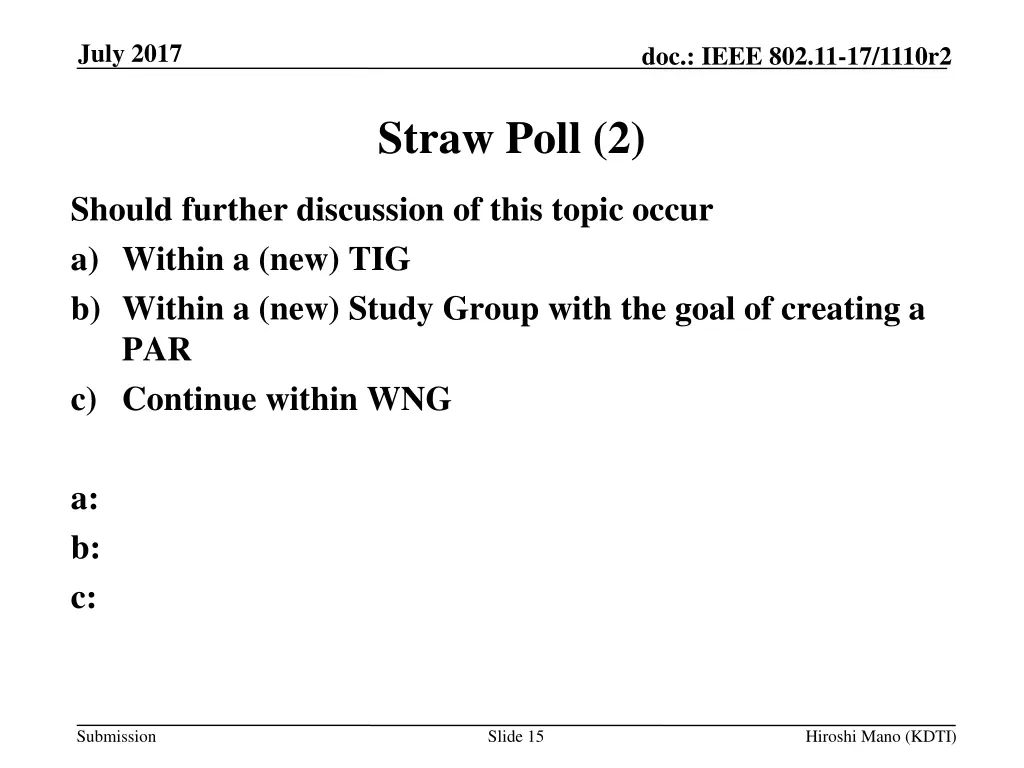 July 2017

doc.: IEEE 802.11-17/1110r2

Straw Poll (2)

Should further discussion of this topic occur

a) Within a (new) TIG

b) Within a (new) Study Group with the goal of creating a PAR

c) Continue within WNG

a:

b:

c:

Submission

Slide 15

Hiroshi Mano (KDTI)